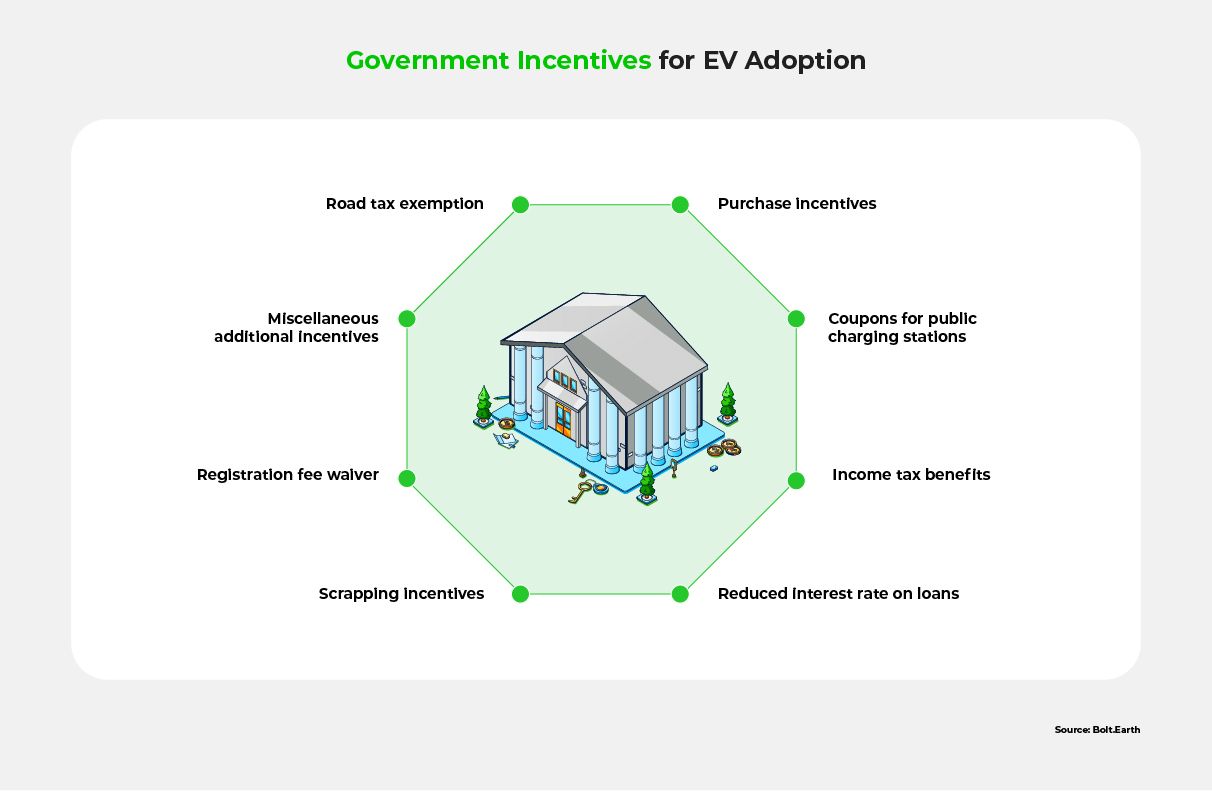 Government Incentives for EV Adoption

Road tax exemption

Purchase incentives

Miscellaneous additional incentives

Coupons for public charging stations

Registration fee waiver

Income tax benefits

Scrapping incentives

Reduced interest rate on loans

Source: Bolt.Earth